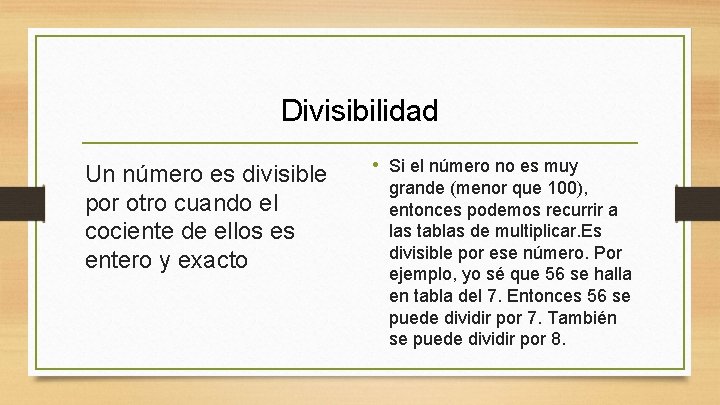 Divisibilidad

Un número es divisible por otro cuando el cociente de ellos es entero y exacto

• Si el número no es muy grande (menor que 100), entonces podemos recurrir a las tablas de multiplicar.Es divisible por ese número. Por ejemplo, yo sé que 56 se halla en tabla del 7. Entonces 56 se puede dividir por 7. También se puede dividir por 8.